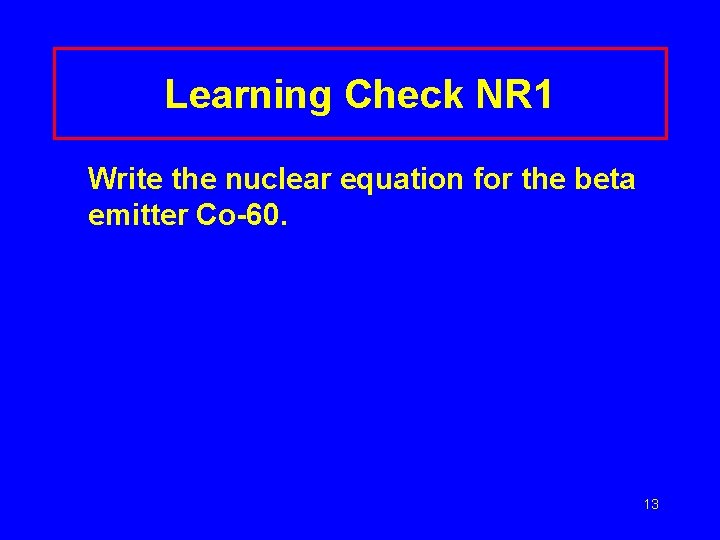 Learning Check NR1

Write the nuclear equation for the beta emitter Co-60.

13